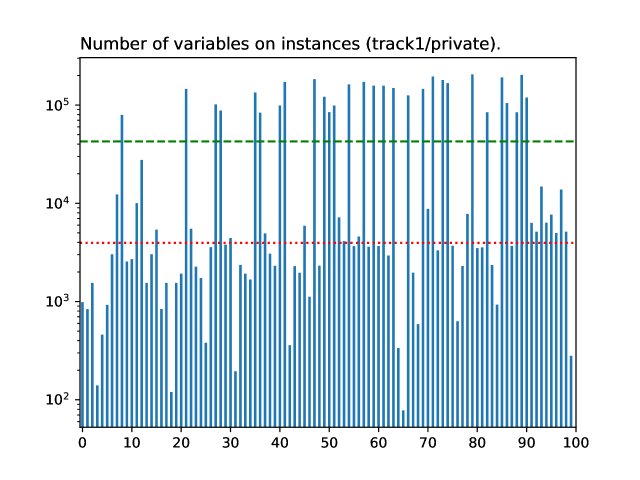 Number of variables on instances (track1/private).

$10^5$
$10^4$
$10^3$
$10^2$

0 10 20 30 40 50 60 70 80 90 100